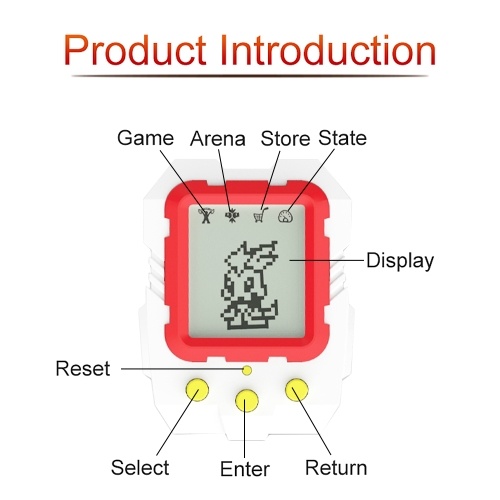 Product Introduction

Game Arena Store State

Display

Reset

Select Enter Return